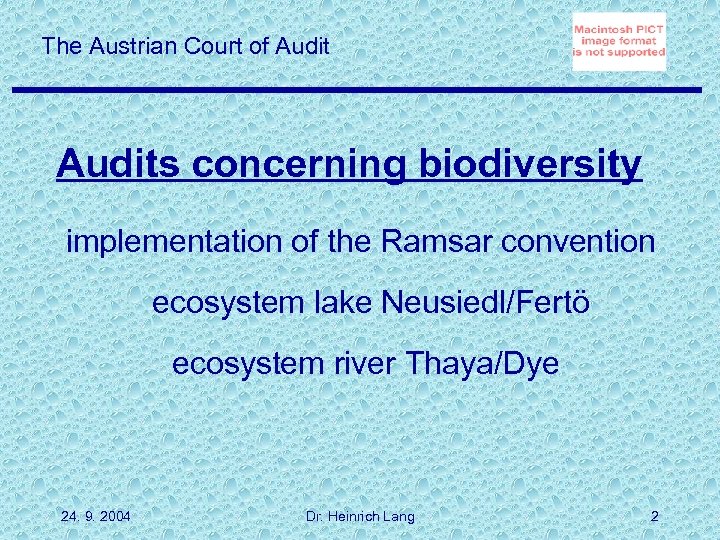 The Austrian Court of Audit

Macintosh PICT image format is not supported

Audits concerning biodiversity

implementation of the Ramsar convention

ecosystem lake Neusiedl/Fertö

ecosystem river Thaya/Dye

24. 9. 2004

Dr. Heinrich Lang

2